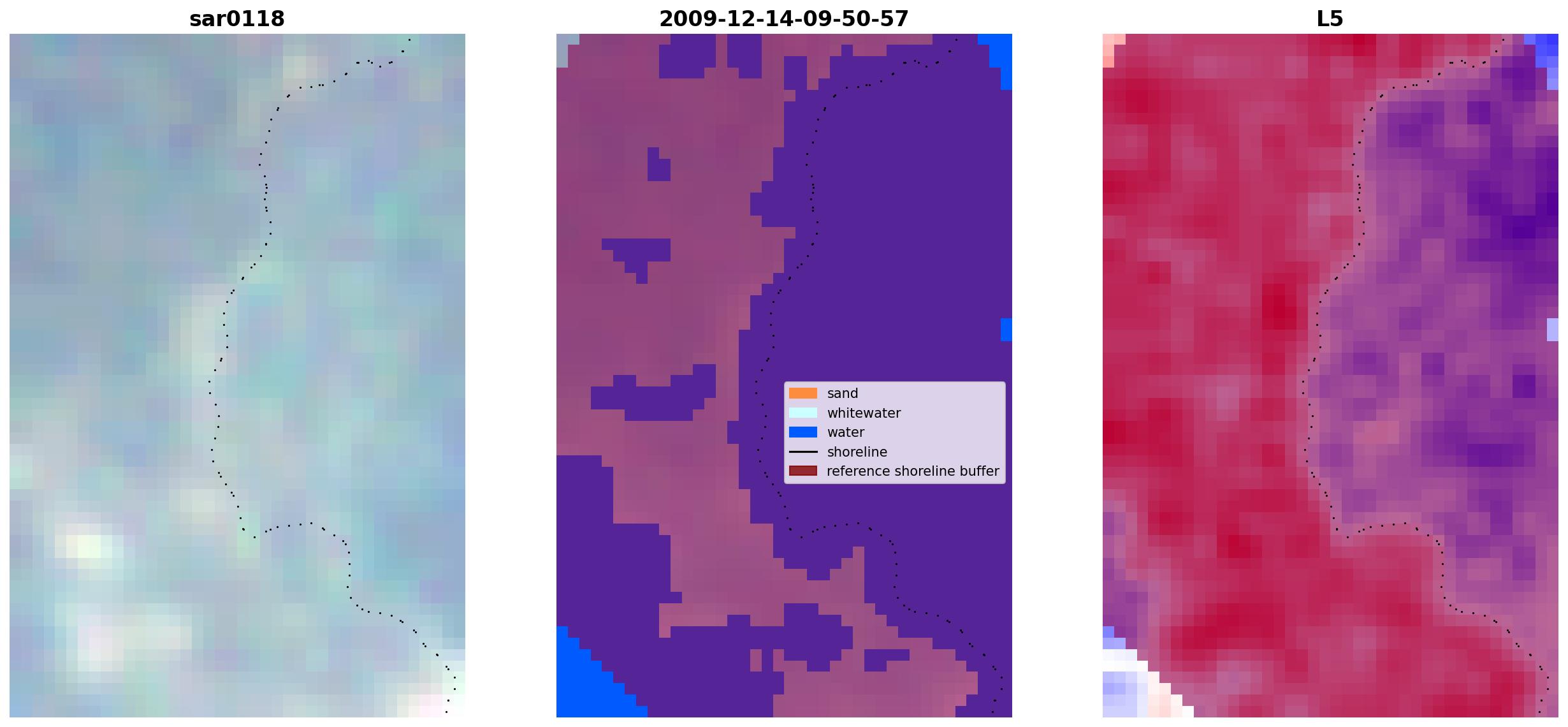 sar0118

2009-12-14-09-50-57

sand
whitewater
water
shoreline
reference shoreline buffer

L5